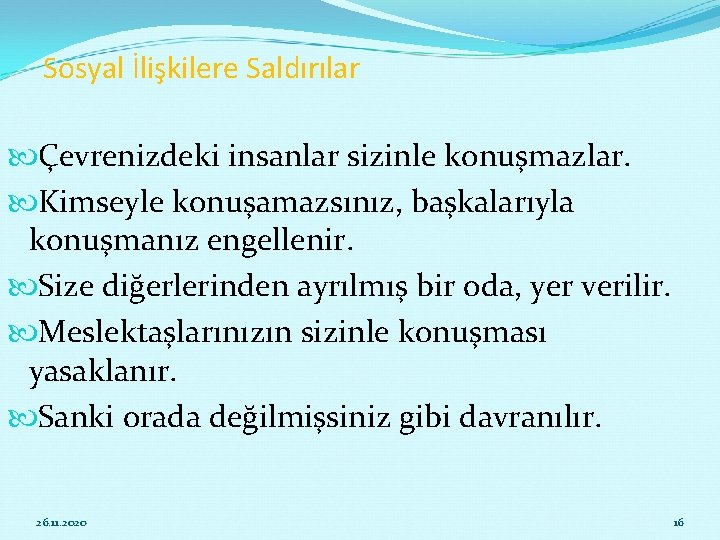 Sosyal İlişkilere Saldırılar

Çevrenizdeki insanlar sizinle konuşmazlar.

Kimseyle konuşamazsınız, başkalarıyla konuşmanız engellenir.

Size diğerlerinden ayrılmış bir oda, yer verilir.

Meslektaşlarınızın sizinle konuşması yasaklanır.

Sanki orada değilmişsiniz gibi davranılır.

26.11.2020

16